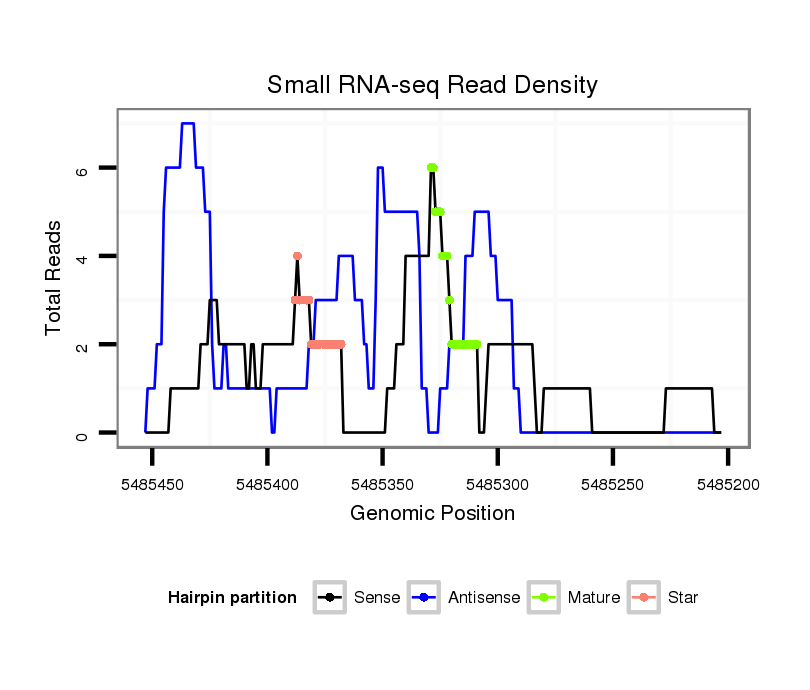 Small RNA-seq Read Density

Total Reads

6
4
2
0

5485450
5485400
5485350
5485300
5485250
5485200

Genomic Position

Hairpin partition
Sense
Antisense
Mature
Star